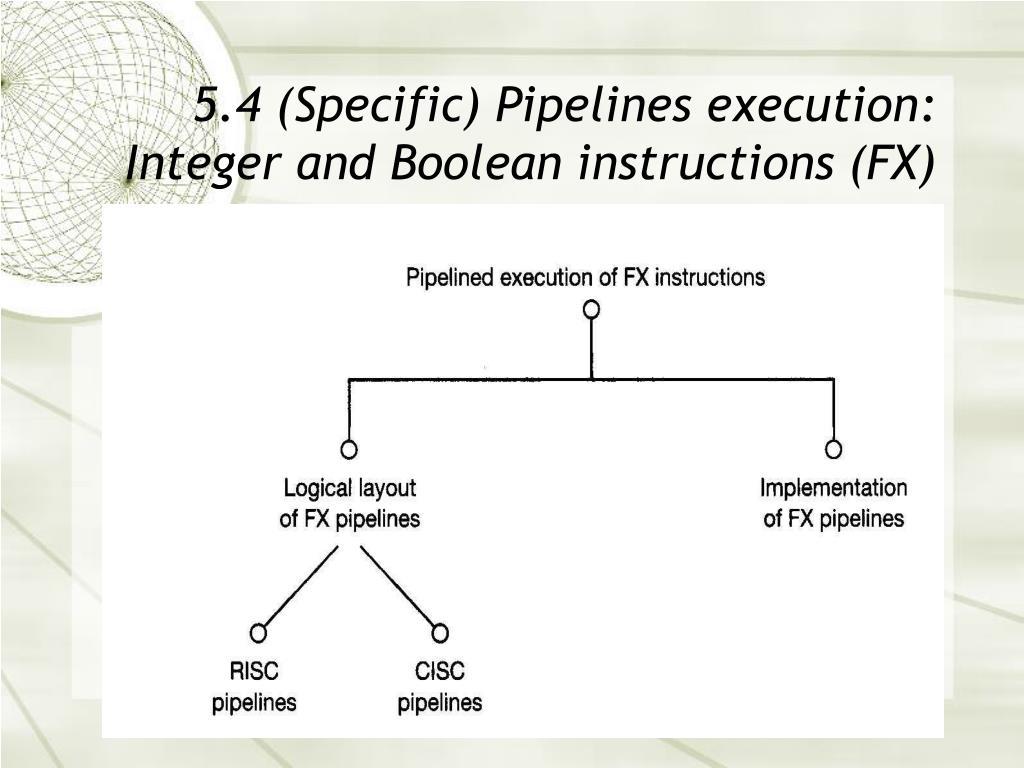 5.4 (Specific) Pipelines execution: Integer and Boolean instructions (FX)

Pipelined execution of FX instructions

Logical layout of FX pipelines

Implementation of FX pipelines

RISC pipelines

CISC pipelines